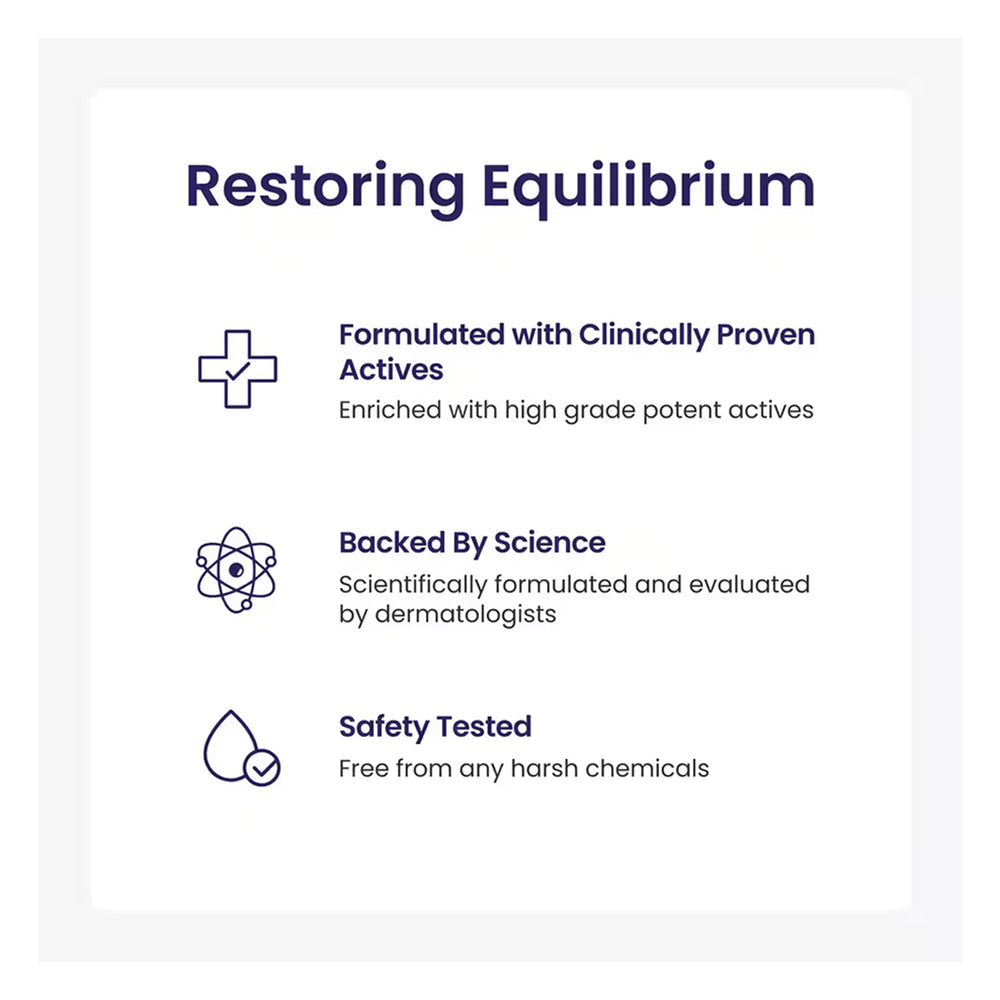 Restoring Equilibrium

Formulated with Clinically Proven Actives
Enriched with high grade potent actives

Backed By Science
Scientifically formulated and evaluated by dermatologists

Safety Tested
Free from any harsh chemicals